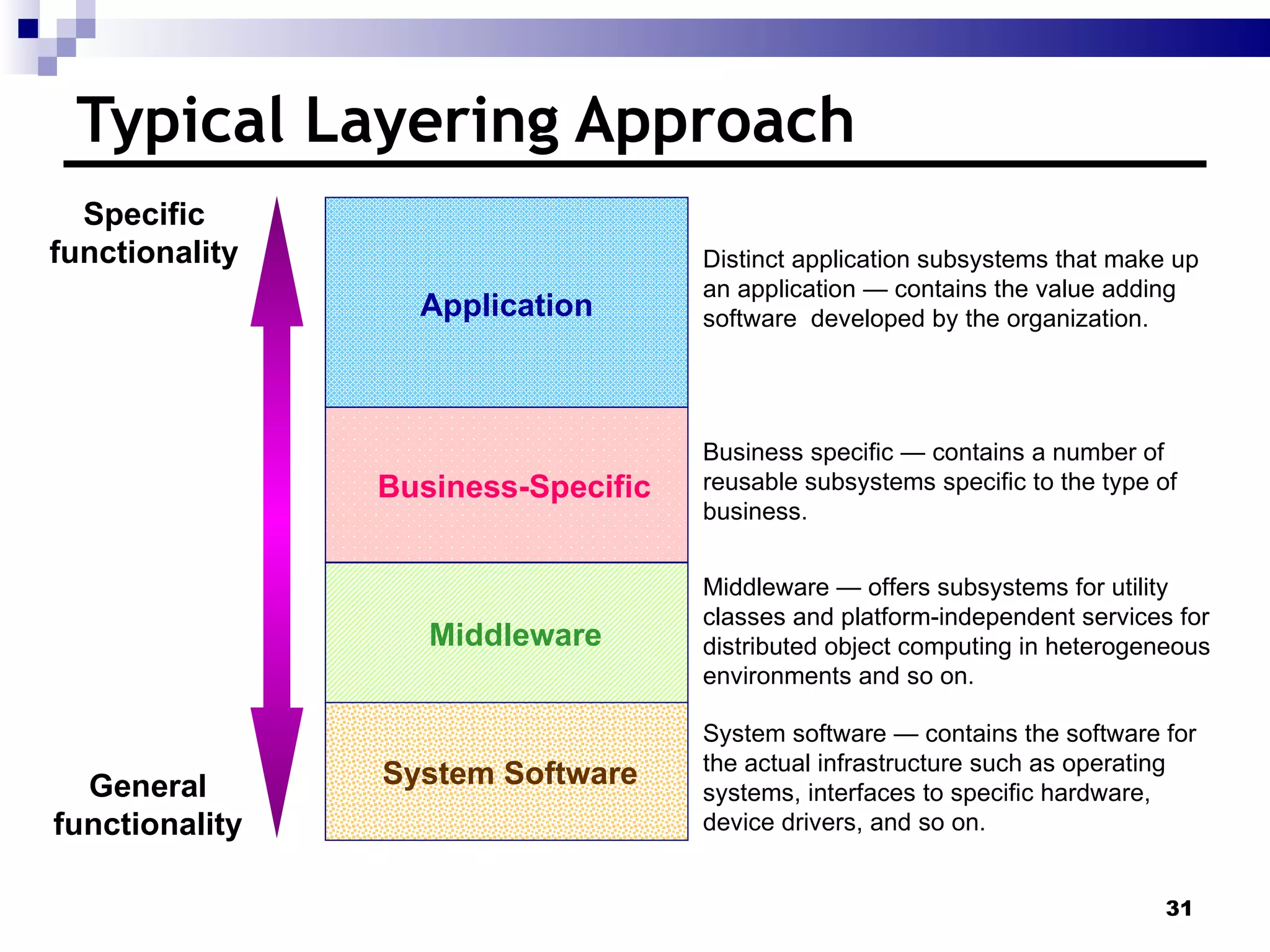 Typical Layering Approach

Specific functionality

General functionality

Application

Business-Specific

Middleware

System Software

Distinct application subsystems that make up an application — contains the value adding software developed by the organization.

Business specific — contains a number of reusable subsystems specific to the type of business.

Middleware — offers subsystems for utility classes and platform-independent services for distributed object computing in heterogeneous environments and so on.

System software — contains the software for the actual infrastructure such as operating systems, interfaces to specific hardware, device drivers, and so on.

31